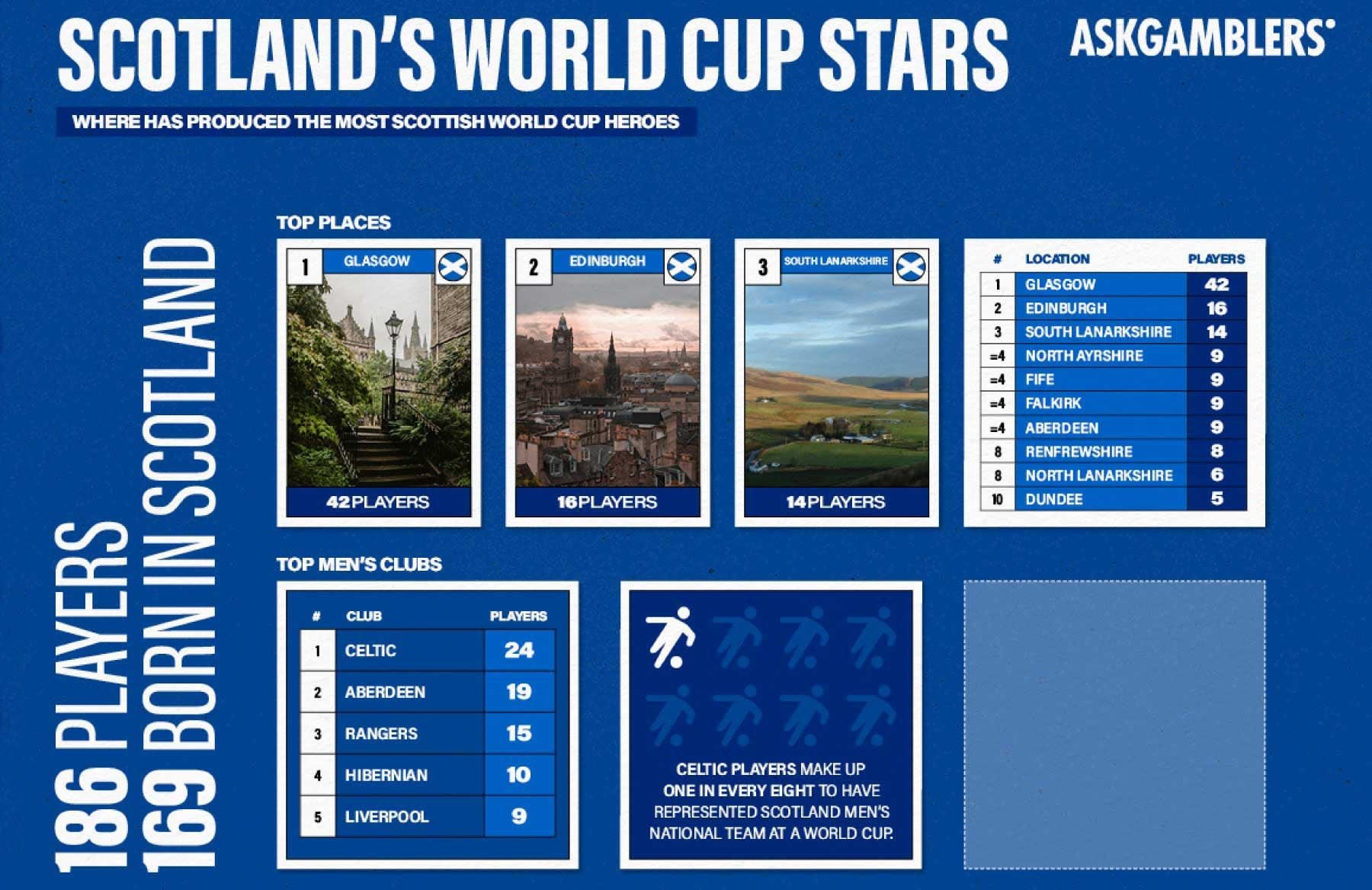 SCOTLAND'S WORLD CUP STARS

ASKGAMBLERS

WHERE HAS PRODUCED THE MOST SCOTTISH WORLD CUP HEROES

186 PLAYERS
169 BORN IN SCOTLAND

TOP PLACES

1 GLASGOW
42 PLAYERS

2 EDINBURGH
16 PLAYERS

3 SOUTH LANARKSHIRE
14 PLAYERS

| # | LOCATION | PLAYERS |
|---|---|---|
| 1 | GLASGOW | 42 |
| 2 | EDINBURGH | 16 |
| 3 | SOUTH LANARKSHIRE | 14 |
| =4 | NORTH AYRSHIRE | 9 |
| =4 | FIFE | 9 |
| =4 | FALKIRK | 9 |
| =4 | ABERDEEN | 9 |
| 8 | RENFREWSHIRE | 8 |
| 8 | NORTH LANARKSHIRE | 6 |
| 10 | DUNDEE | 5 |

TOP MEN'S CLUBS

| # | CLUB | PLAYERS |
|---|---|---|
| 1 | CELTIC | 24 |
| 2 | ABERDEEN | 19 |
| 3 | RANGERS | 15 |
| 4 | HIBERNIAN | 10 |
| 5 | LIVERPOOL | 9 |

CELTIC PLAYERS MAKE UP ONE IN EVERY EIGHT TO HAVE REPRESENTED SCOTLAND MEN'S NATIONAL TEAM AT A WORLD CUP.